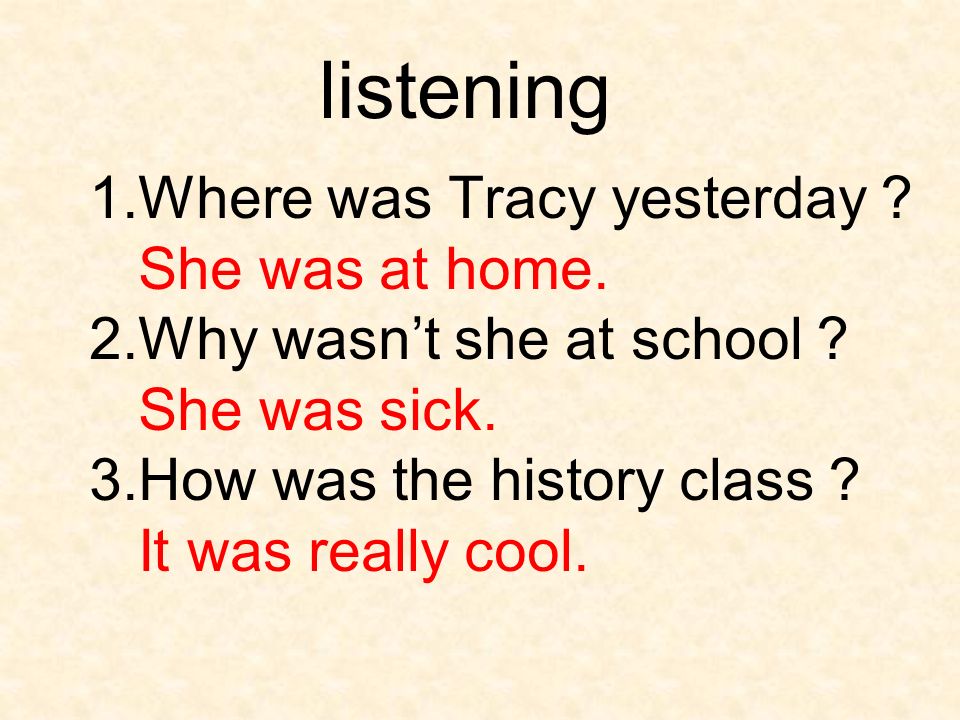 listening

1.Where was Tracy yesterday ?
She was at home.
2.Why wasn’t she at school ?
She was sick.
3.How was the history class ?
It was really cool.